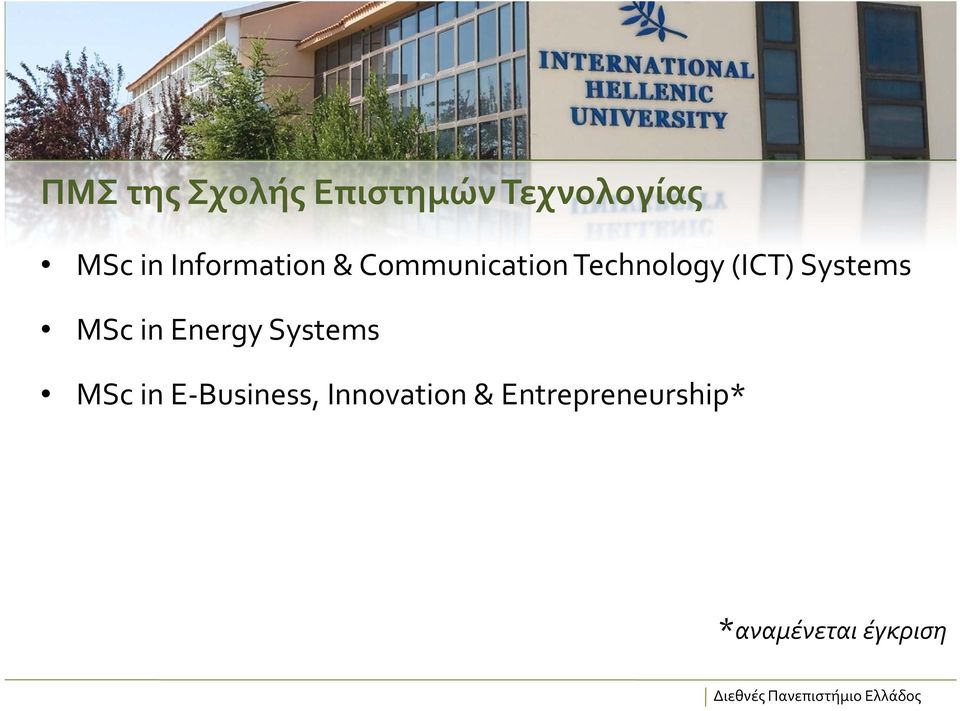 INTERNATIONAL HELLENIC UNIVERSITY

ΠΜΣ της Σχολής Επιστημών Τεχνολογίας

• MSc in Information & Communication Technology (ICT) Systems

• MSc in Energy Systems

• MSc in E-Business, Innovation & Entrepreneurship*

*αναμένεται έγκριση

Διεθνές Πανεπιστήμιο Ελλάδος